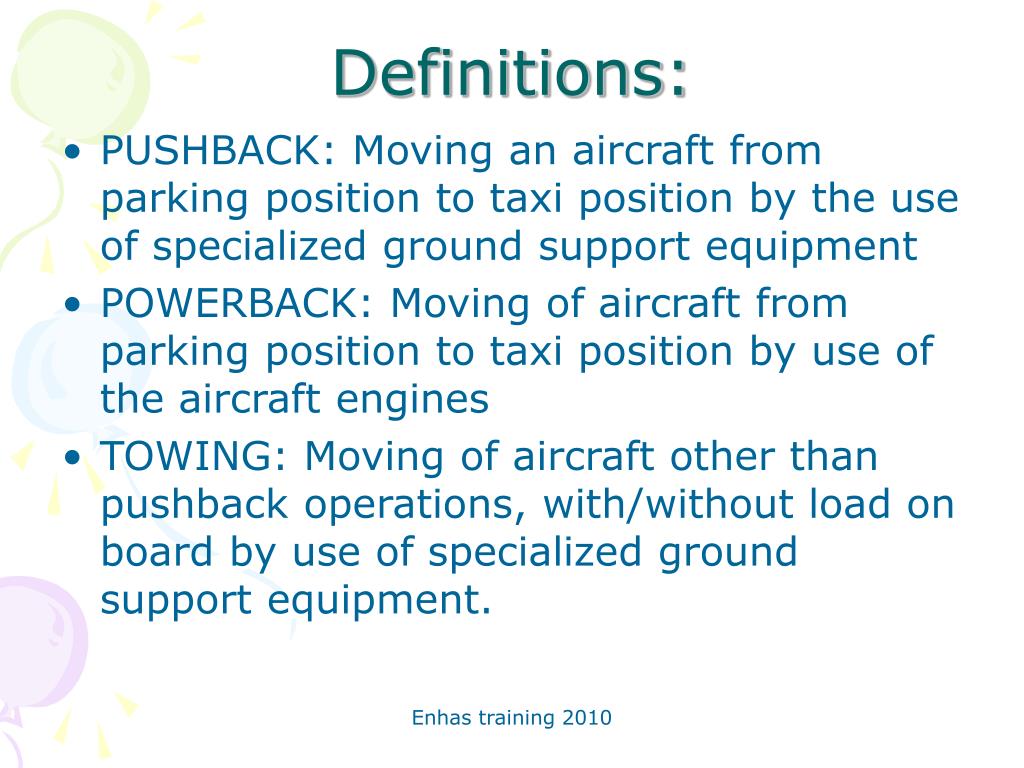 Definitions:

• PUSHBACK: Moving an aircraft from parking position to taxi position by the use of specialized ground support equipment
• POWERBACK: Moving of aircraft from parking position to taxi position by use of the aircraft engines
• TOWING: Moving of aircraft other than pushback operations, with/without load on board by use of specialized ground support equipment.

Enhas training 2010